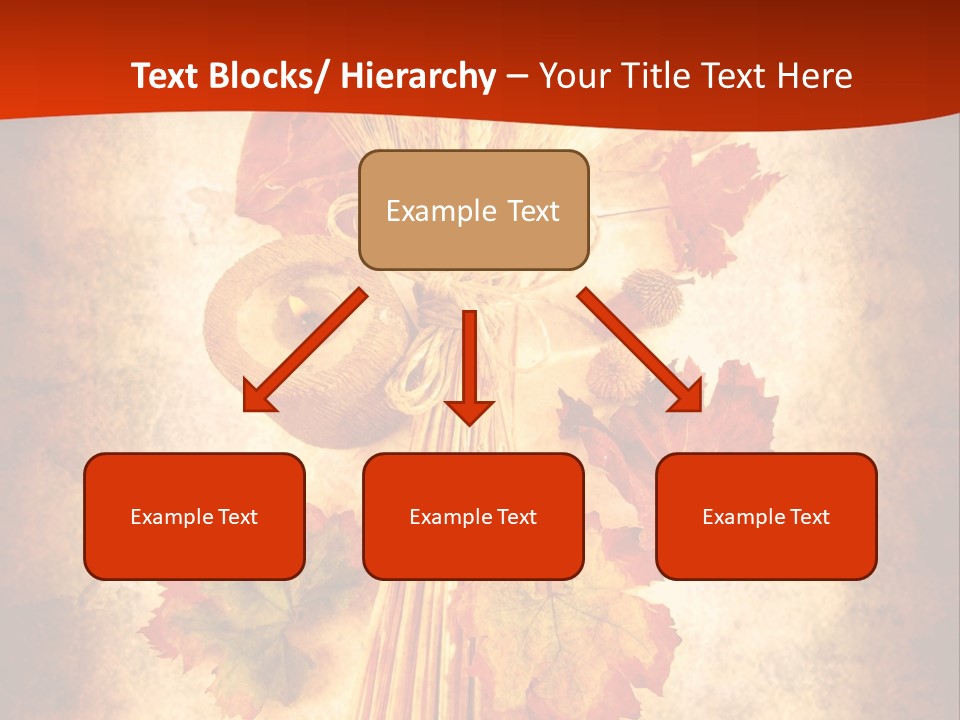 Text Blocks/ Hierarchy – Your Title Text Here

Example Text

Example Text

Example Text

Example Text